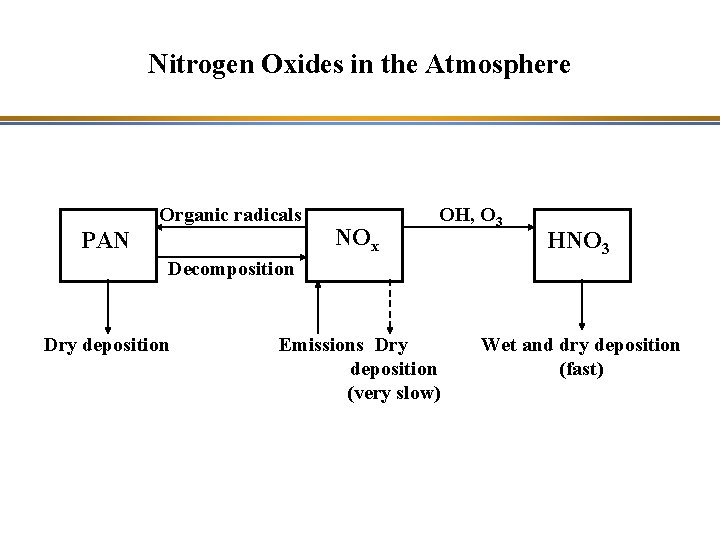 Nitrogen Oxides in the Atmosphere

PAN

Organic radicals

Decomposition

$NO_x$

OH, $O_3$

$HNO_3$

Dry deposition

Emissions

Dry deposition (very slow)

Wet and dry deposition (fast)